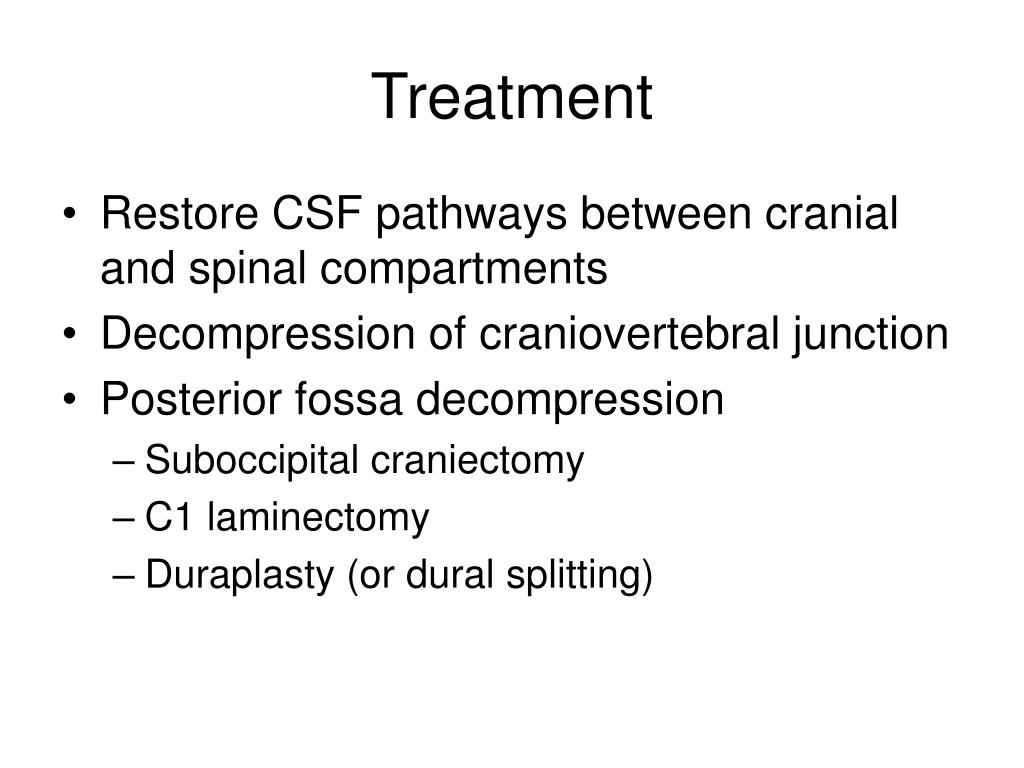 Treatment

• Restore CSF pathways between cranial and spinal compartments
• Decompression of craniovertebral junction
• Posterior fossa decompression
– Suboccipital craniectomy
– C1 laminectomy
– Duraplasty (or dural splitting)